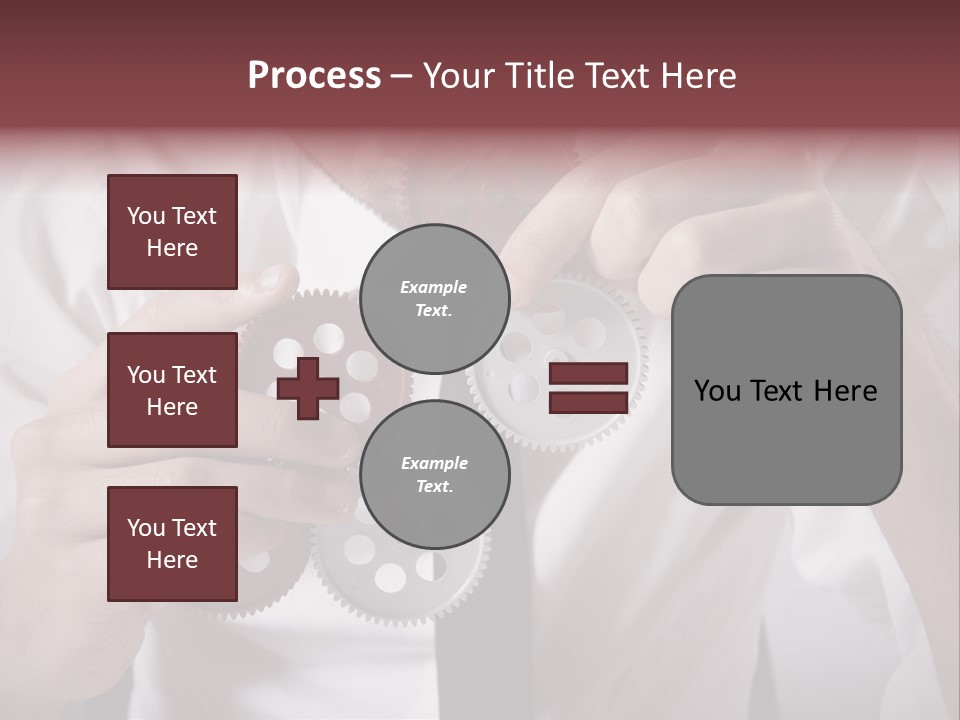 Process – Your Title Text Here

You Text Here

You Text Here

You Text Here

Example Text.

Example Text.

You Text Here